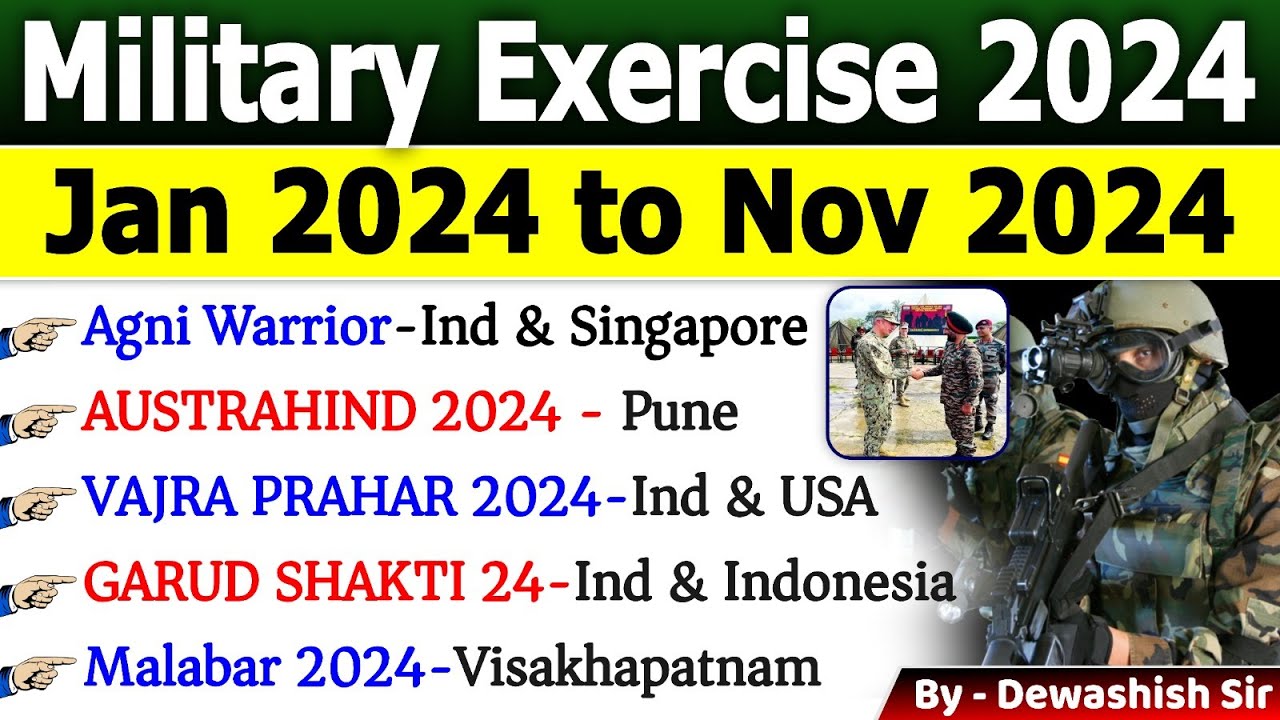 Military Exercise 2024

Jan 2024 to Nov 2024

Agni Warrior-Ind & Singapore

AUSTRAHIND 2024 - Pune

VAJRA PRAHAR 2024-Ind & USA

GARUD SHAKTI 24-Ind & Indonesia

Malabar 2024-Visakhapatnam

By - Dewashish Sir